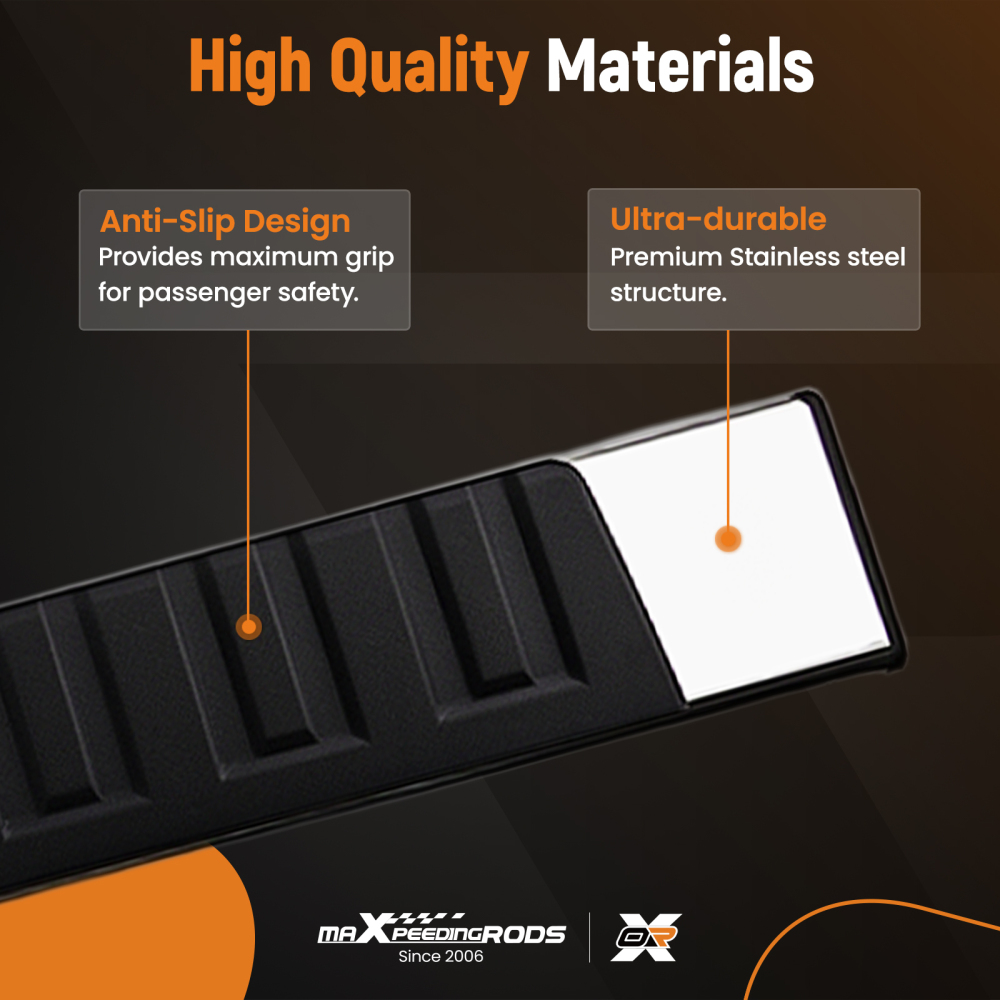 High Quality Materials

Anti-Slip Design
Provides maximum grip for passenger safety.

Ultra-durable
Premium Stainless steel structure.

maXpeedingRODS
Since 2006

OR